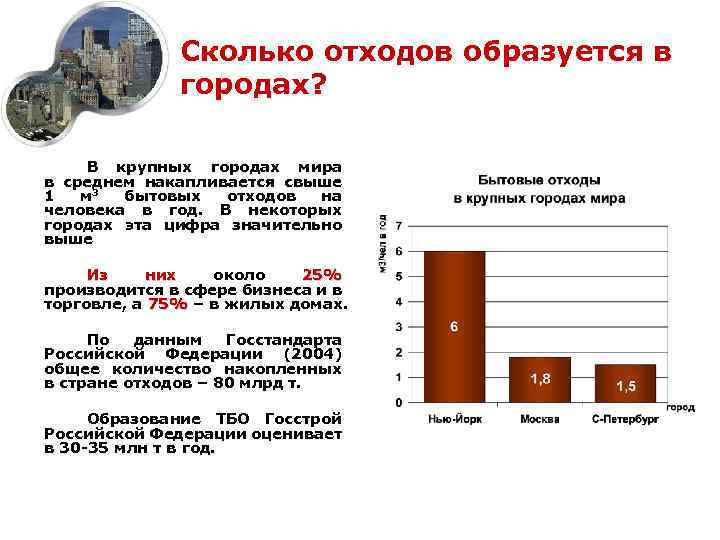 Сколько отходов образуется в городах?

В крупных городах мира в среднем накапливается свыше 1 м$^3$ бытовых отходов на человека в год. В некоторых городах эта цифра значительно выше

Из них около 25% производится в сфере бизнеса и в торговле, а 75% – в жилых домах.

По данным Госстандарта Российской Федерации (2004) общее количество накопленных в стране отходов – 80 млрд т.

Образование ТБО Госстрой Российской Федерации оценивает в 30-35 млн т в год.

Бытовые отходы
в крупных городах мира

м3/чел в год

7
6
5
4
3
2
1
0

6
1,8
1,5

Нью-Йорк
Москва
С-Петербург
город